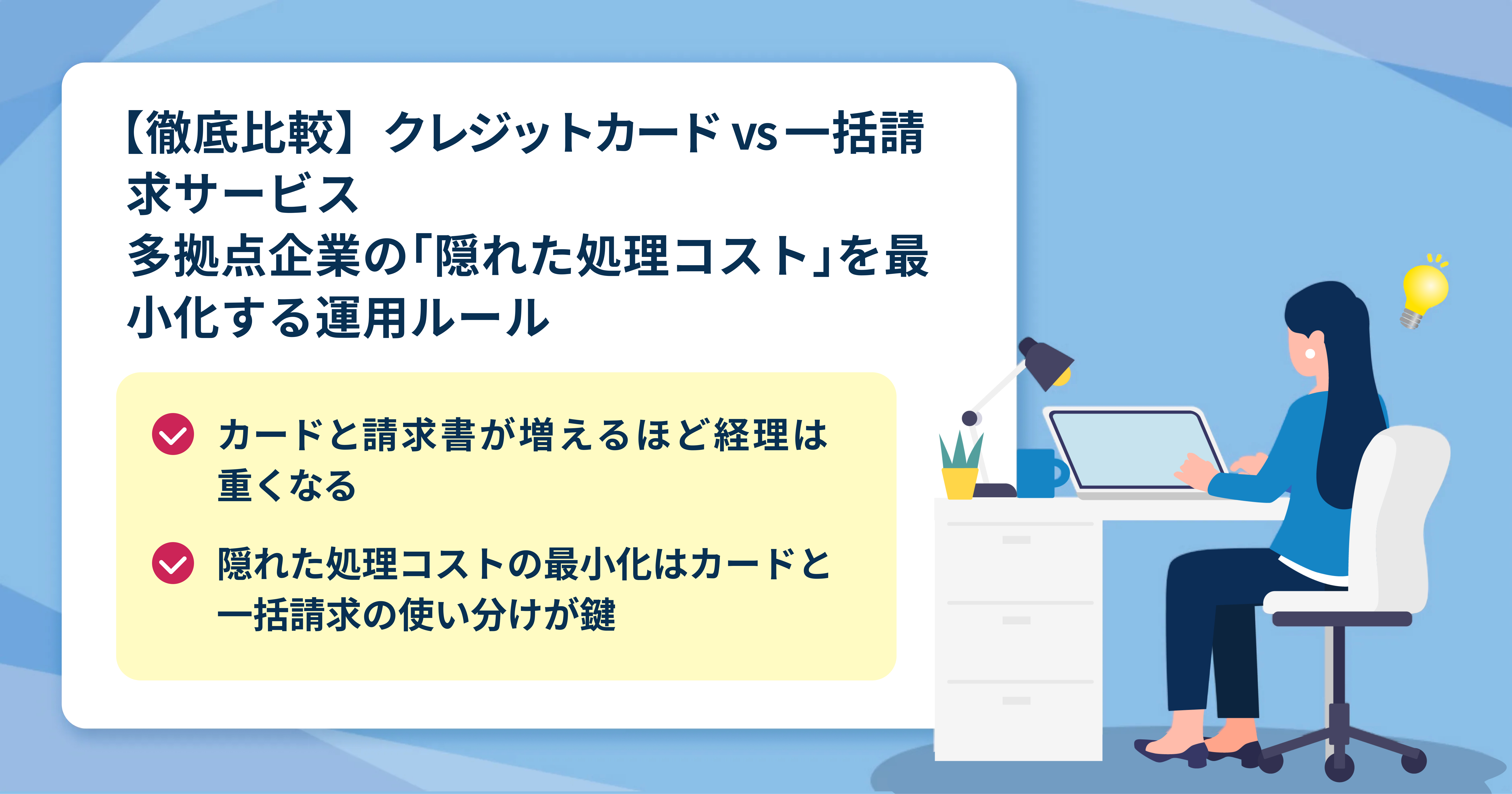 【徹底比較】クレジットカード vs 一括請求サービス
多拠点企業の「隠れた処理コスト」を最小化する運用ルール

カードと請求書が増えるほど経理は重くなる

隠れた処理コストの最小化はカードと一括請求の使い分けが鍵